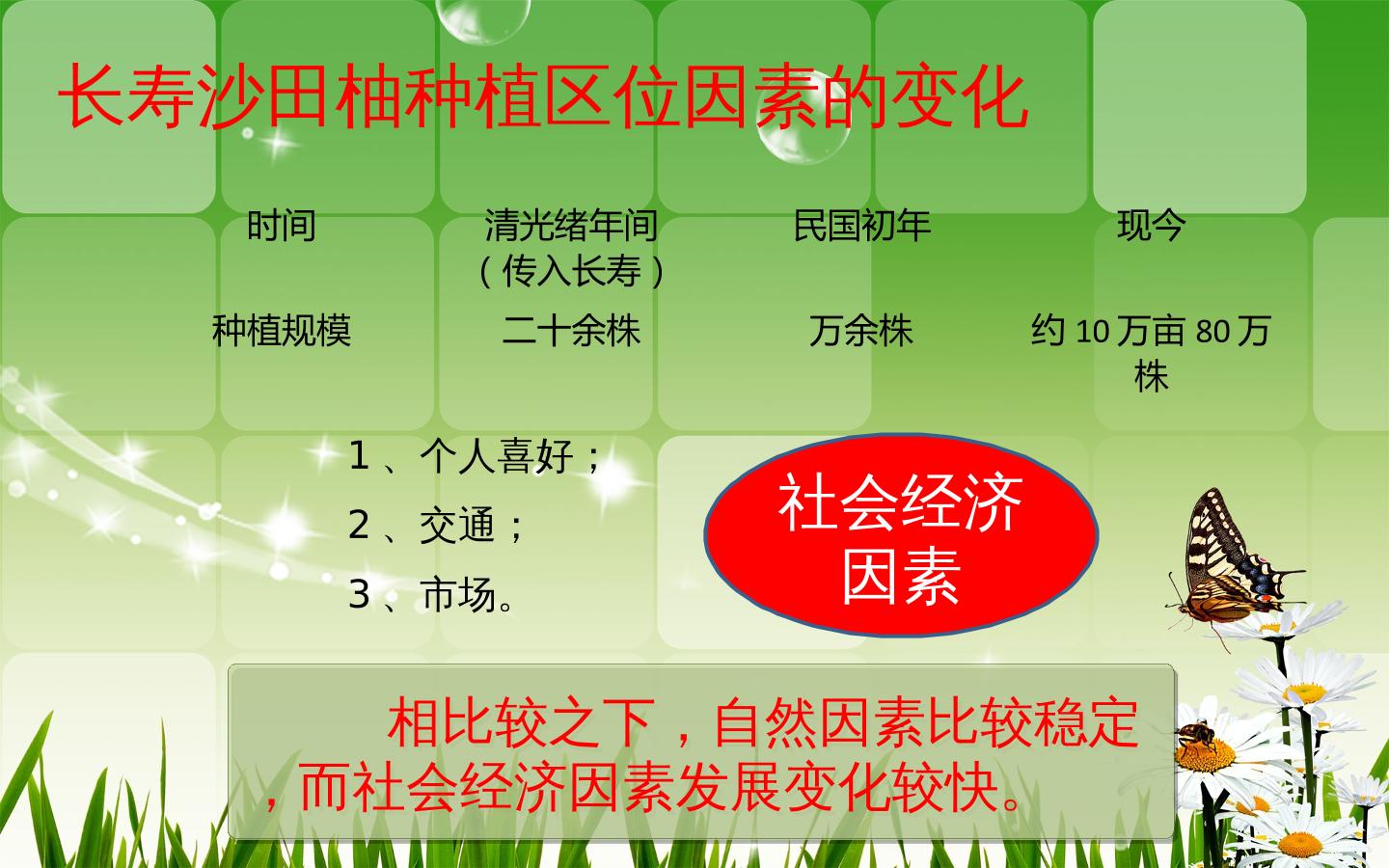 长寿沙田柚种植区位因素的变化

| 时间 | 清光绪年间（传入长寿） | 民国初年 | 现今 |
|---|---|---|---|
| 种植规模 | 二十余株 | 万余株 | 约 10 万亩 80 万株 |

1 、个人喜好；

2 、交通；

3 、市场。

社会经济因素

相比较之下，自然因素比较稳定，而社会经济因素发展变化较快。